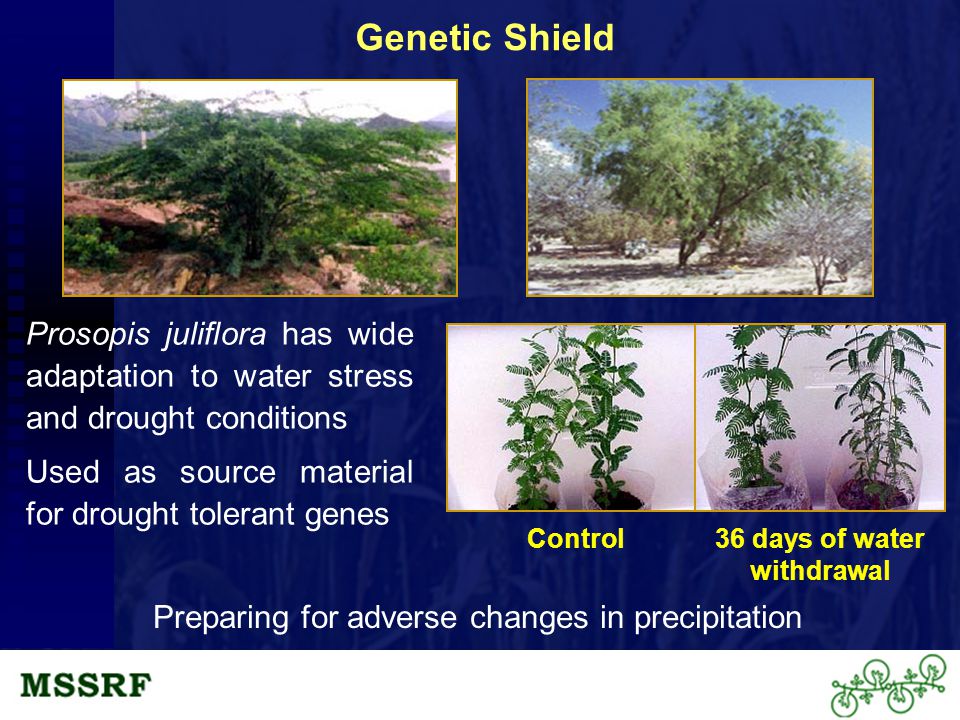 Genetic Shield

Prosopis juliflora has wide adaptation to water stress and drought conditions

Used as source material for drought tolerant genes

Control

36 days of water withdrawal

Preparing for adverse changes in precipitation

MSSRF